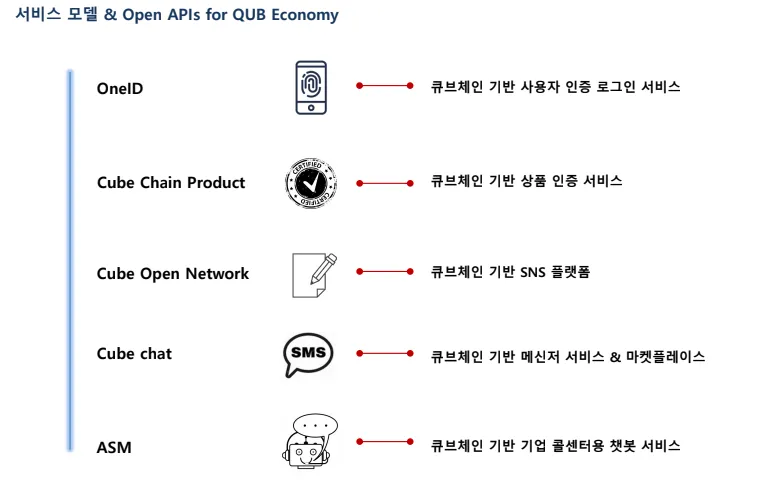 서비스 모델 & Open APIs for QUB Economy

OneID
큐브체인 기반 사용자 인증 로그인 서비스

Cube Chain Product
CERTIFIED CERTIFIED
큐브체인 기반 상품 인증 서비스

Cube Open Network
큐브체인 기반 SNS 플랫폼

Cube chat
SMS
큐브체인 기반 메신저 서비스 & 마켓플레이스

ASM
큐브체인 기반 기업 콜센터용 챗봇 서비스